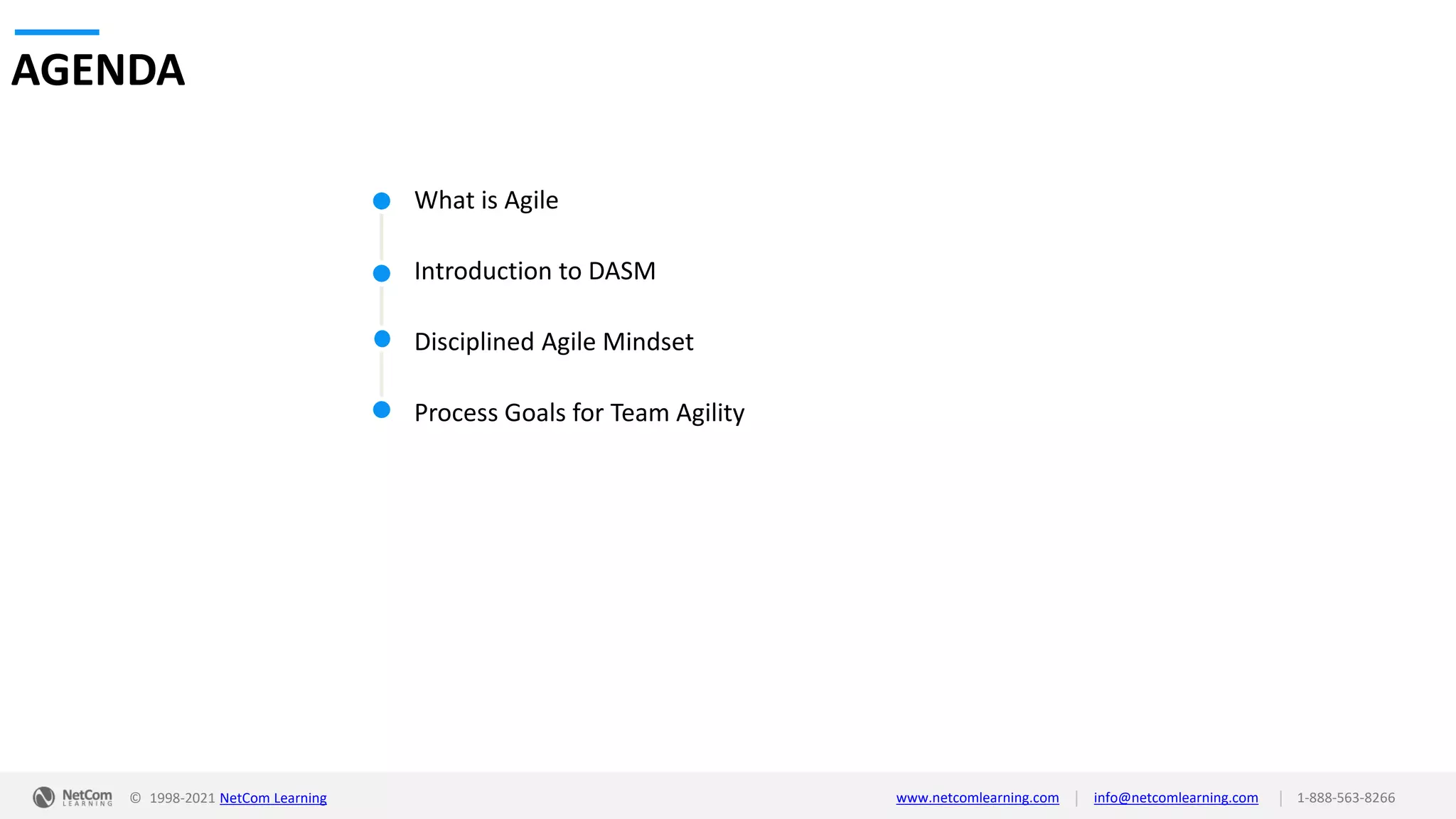 AGENDA

What is Agile

Introduction to DASM

Disciplined Agile Mindset

Process Goals for Team Agility

NetCom LEARNING © 1998-2021 NetCom Learning www.netcomlearning.com | info@netcomlearning.com | 1-888-563-8266